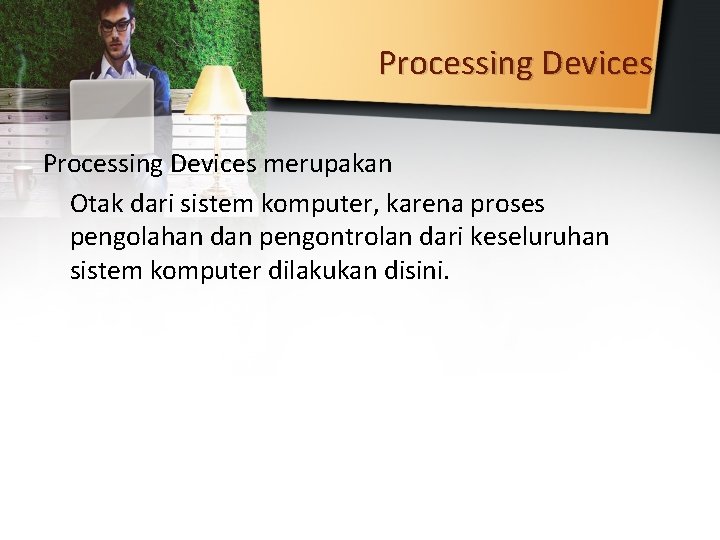 Processing Devices

Processing Devices merupakan

Otak dari sistem komputer, karena proses pengolahan dan pengontrolan dari keseluruhan sistem komputer dilakukan disini.